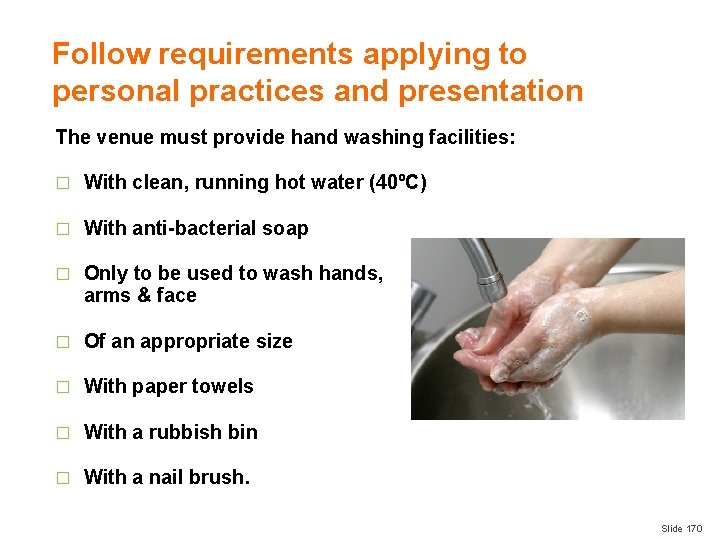 Follow requirements applying to personal practices and presentation

The venue must provide hand washing facilities:

□ With clean, running hot water (40ºC)

□ With anti-bacterial soap

□ Only to be used to wash hands, arms & face

□ Of an appropriate size

□ With paper towels

□ With a rubbish bin

□ With a nail brush.

Slide 170